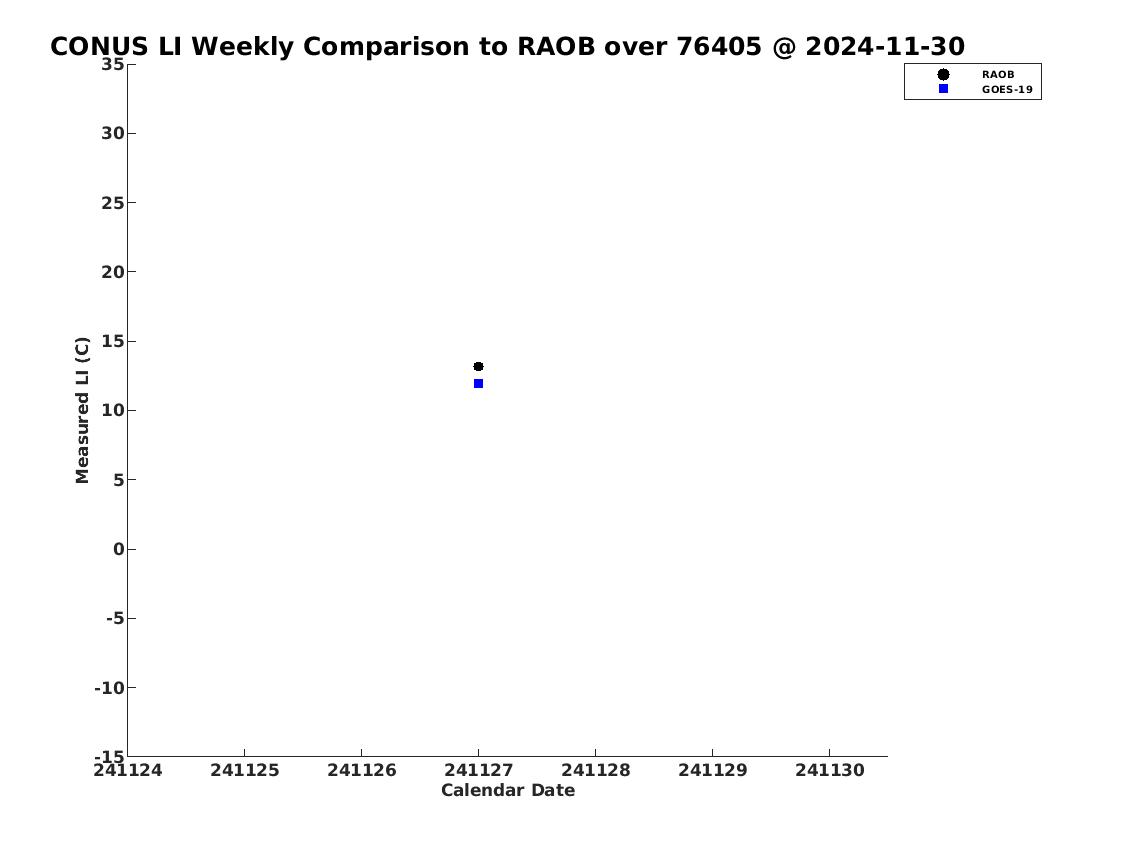 CONUS LI Weekly Comparison to RAOB over 76405 @ 2024-11-30

RAOB
GOES-19

Measured LI (C)

35
30
25
20
15
10
5
0
-5
-10
-15

241124 241125 241126 241127 241128 241129 241130

Calendar Date